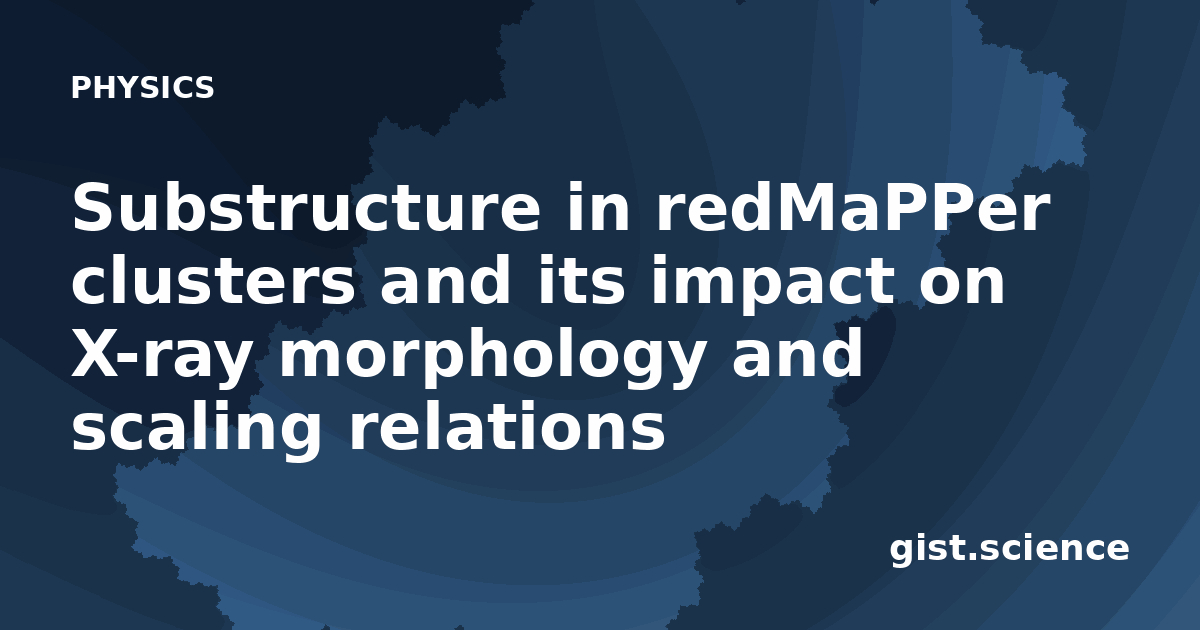 PHYSICS

Substructure in redMaPPer clusters and its impact on X-ray morphology and scaling relations

gist.science